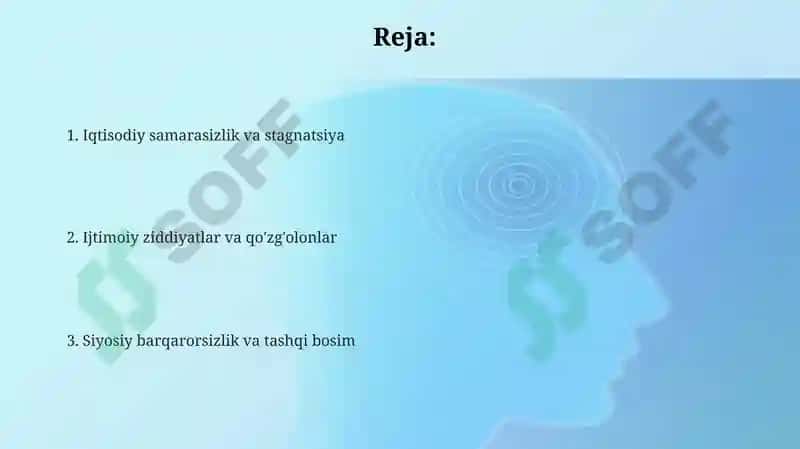 Reja:

1. Iqtisodiy samarasizlik va stagnatsiya

2. Ijtimoiy ziddiyatlar va qo'zg'olonlar

3. Siyosiy barqarorsizlik va tashqi bosim

SOFF

SOFF